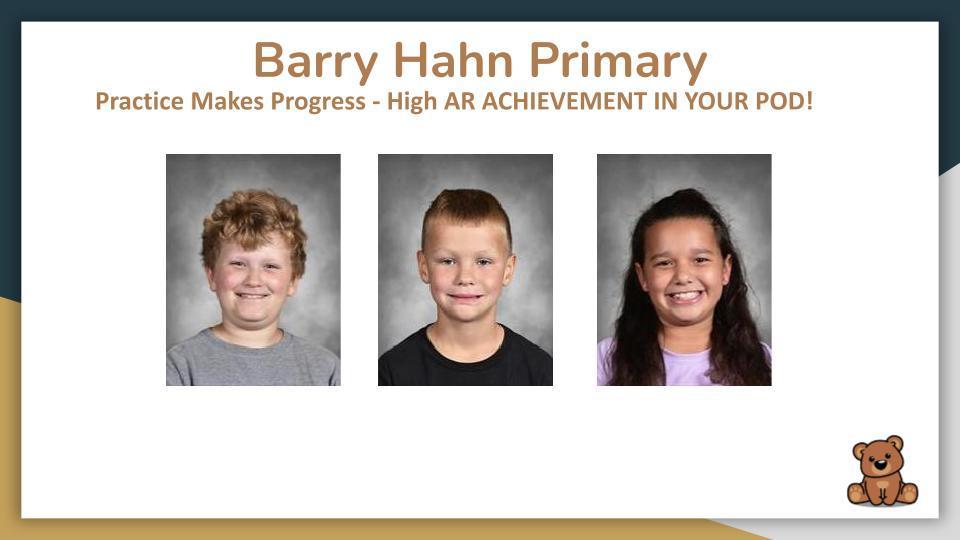 Barry Hahn Primary

Practice Makes Progress - High AR ACHIEVEMENT IN YOUR POD!